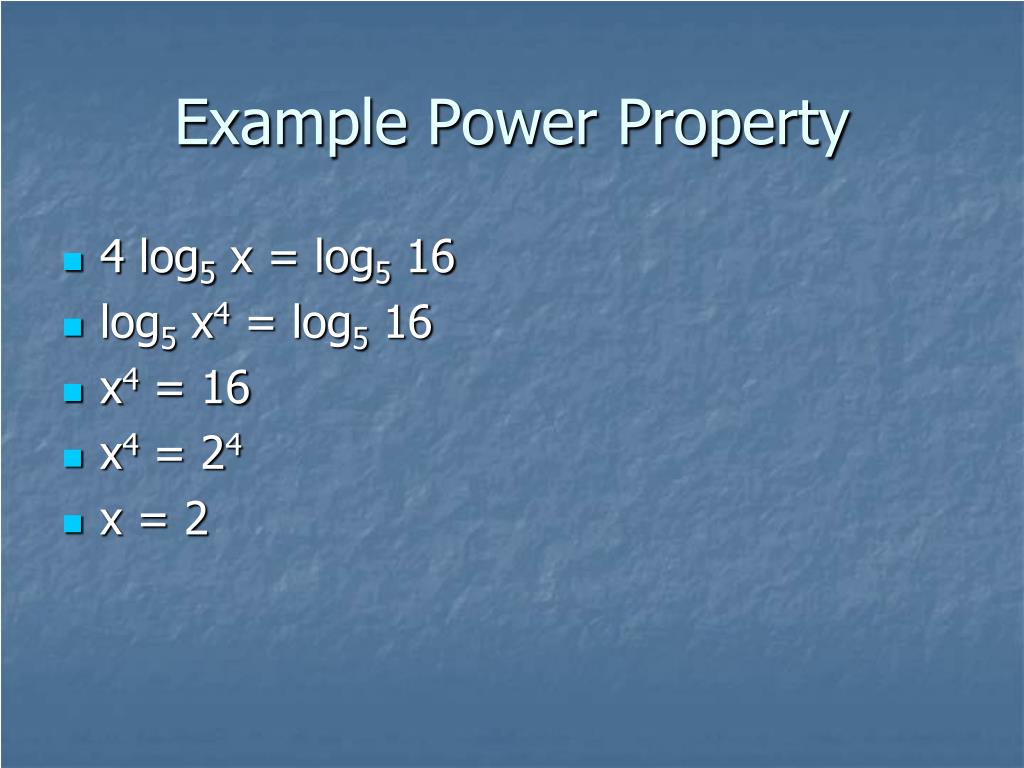 Example Power Property

- $4 \log_5 x = \log_5 16$
- $\log_5 x^4 = \log_5 16$
- $x^4 = 16$
- $x^4 = 2^4$
- $x = 2$